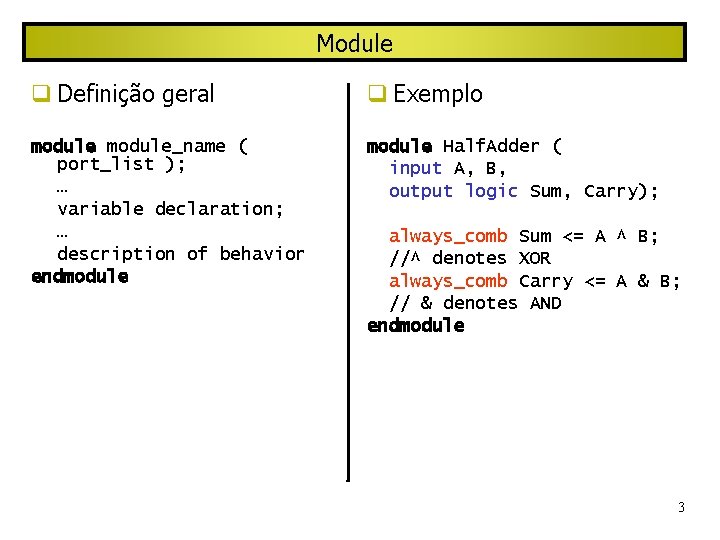 Module

Definição geral

module module_name (
port_list );
…
variable declaration;
…
description of behavior
endmodule

Exemplo

module HalfAdder (
input A, B,
output logic Sum, Carry);

always_comb Sum <= A ^ B;
//^ denotes XOR
always_comb Carry <= A & B;
// & denotes AND
endmodule

3